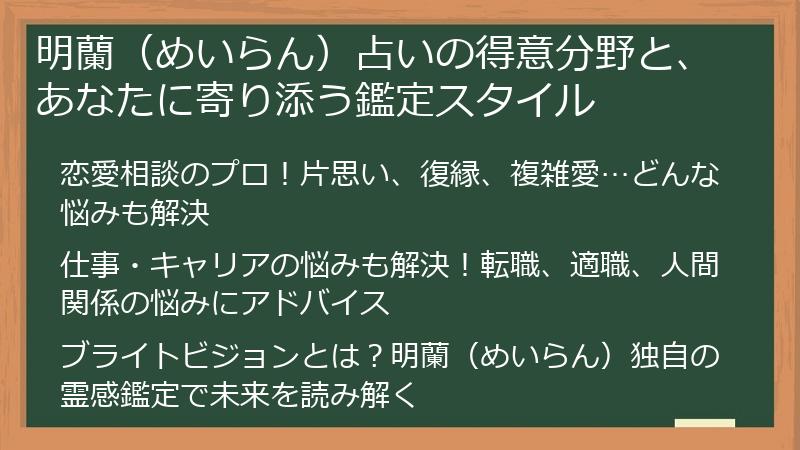 明蘭（めいらん）占いの得意分野と、あなたに寄り添う鑑定スタイル

恋愛相談のプロ！片思い、復縁、複雑愛…どんな悩みも解決

仕事・キャリアの悩みも解決！転職、適職、人間関係の悩みにアドバイス

ブライトビジョンとは？明蘭（めいらん）独自の霊感鑑定で未来を読み解く